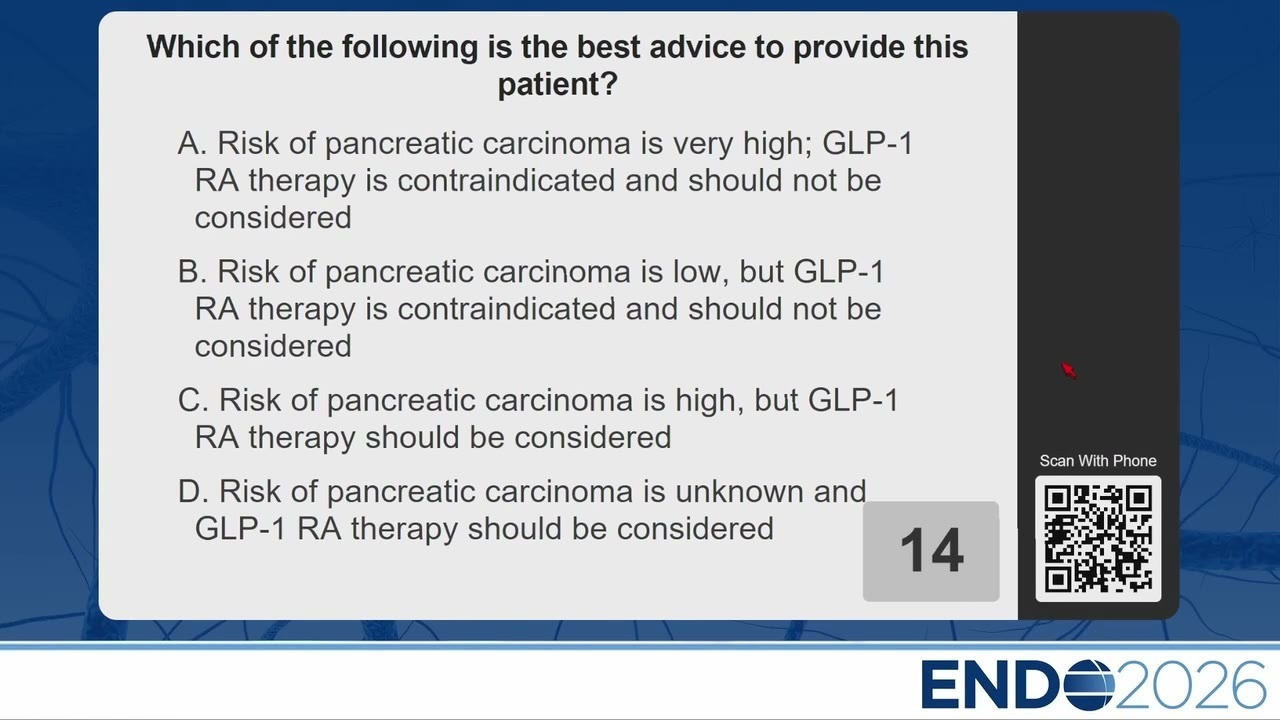 Which of the following is the best advice to provide this patient?

A. Risk of pancreatic carcinoma is very high; GLP-1 RA therapy is contraindicated and should not be considered

B. Risk of pancreatic carcinoma is low, but GLP-1 RA therapy is contraindicated and should not be considered

C. Risk of pancreatic carcinoma is high, but GLP-1 RA therapy should be considered

D. Risk of pancreatic carcinoma is unknown and GLP-1 RA therapy should be considered

14

Scan With Phone

ENDO2026